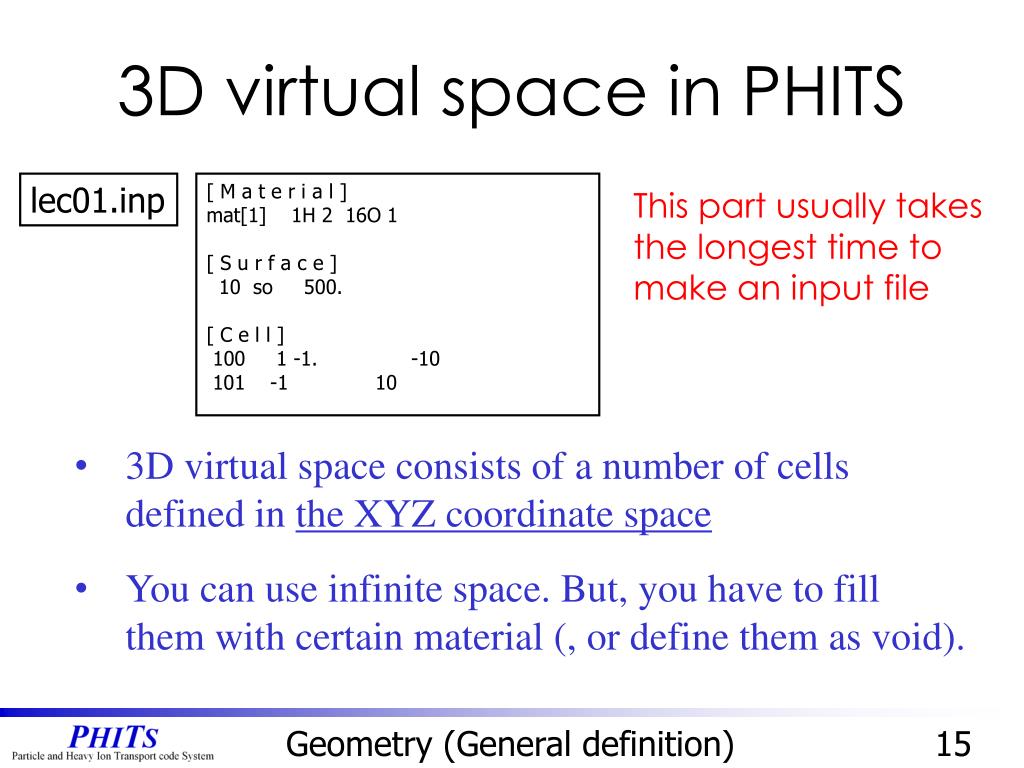 3D virtual space in PHITS

lec01.inp

[ M a t e r i a l ]
mat[1] 1H 2 16O 1

[ S u r f a c e ]
10 so 500.

[ C e l l ]
100 1 -1. -10
101 -1 10

This part usually takes the longest time to make an input file

• 3D virtual space consists of a number of cells defined in the XYZ coordinate space

• You can use infinite space. But, you have to fill them with certain material (, or define them as void).

PHITS
Particle and Heavy Ion Transport code System

Geometry (General definition)

15